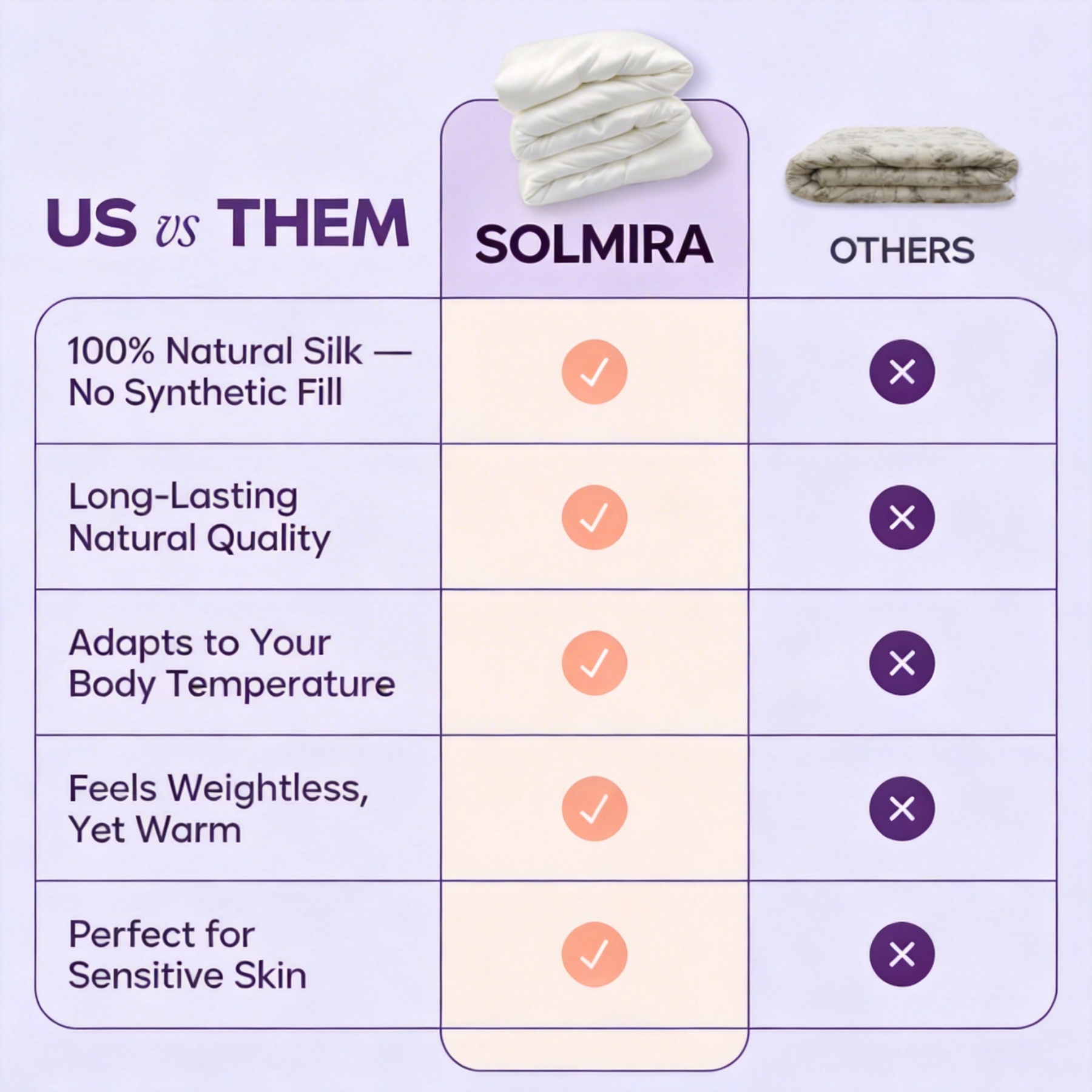 | US vs THEM | SOLMIRA | OTHERS |
|---|---|---|
| 100% Natural Silk — No Synthetic Fill | ✓ | ✕ |
| Long-Lasting Natural Quality | ✓ | ✕ |
| Adapts to Your Body Temperature | ✓ | ✕ |
| Feels Weightless, Yet Warm | ✓ | ✕ |
| Perfect for Sensitive Skin | ✓ | ✕ |